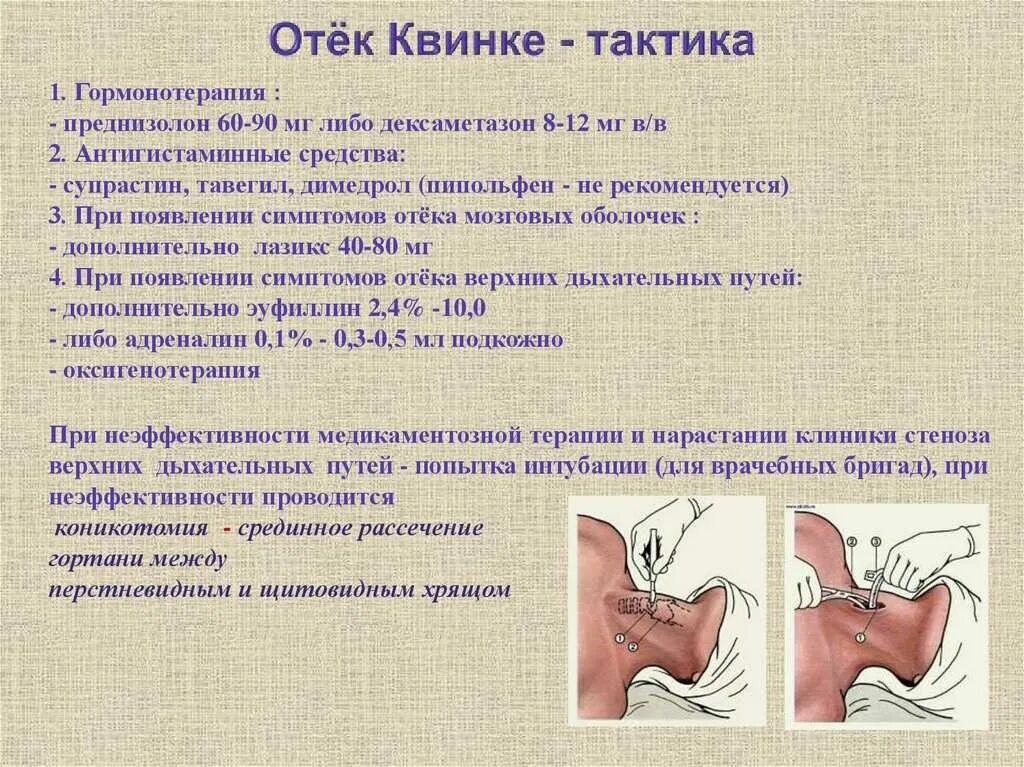 Отёк Квинке - тактика

1. Гормонотерапия :
- преднизолон 60-90 мг либо дексаметазон 8-12 мг в/в
2. Антигистаминные средства:
- супрастин, тавегил, димедрол (пипольфен - не рекомендуется)
3. При появлении симптомов отёка мозговых оболочек :
- дополнительно лазикс 40-80 мг
4. При появлении симптомов отёка верхних дыхательных путей:
- дополнительно эуфиллин 2,4% -10,0
- либо адреналин 0,1% - 0,3-0,5 мл подкожно
- оксигенотерапия

При неэффективности медикаментозной терапии и нарастании клиники стеноза верхних дыхательных путей - попытка интубации (для врачебных бригад), при неэффективности проводится
коникотомия - срединное рассечение гортани между перстневидным и щитовидным хрящом

1
2
2
3
1